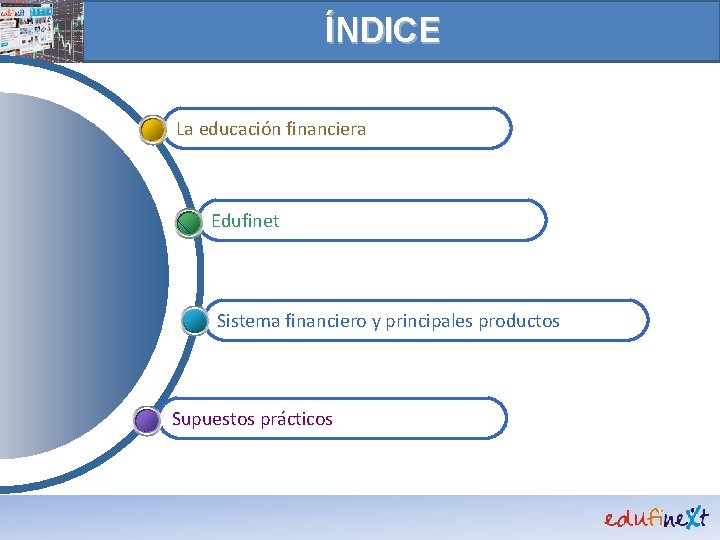 ÍNDICE

La educación financiera

Edufinet

Sistema financiero y principales productos

Supuestos prácticos

edufinext